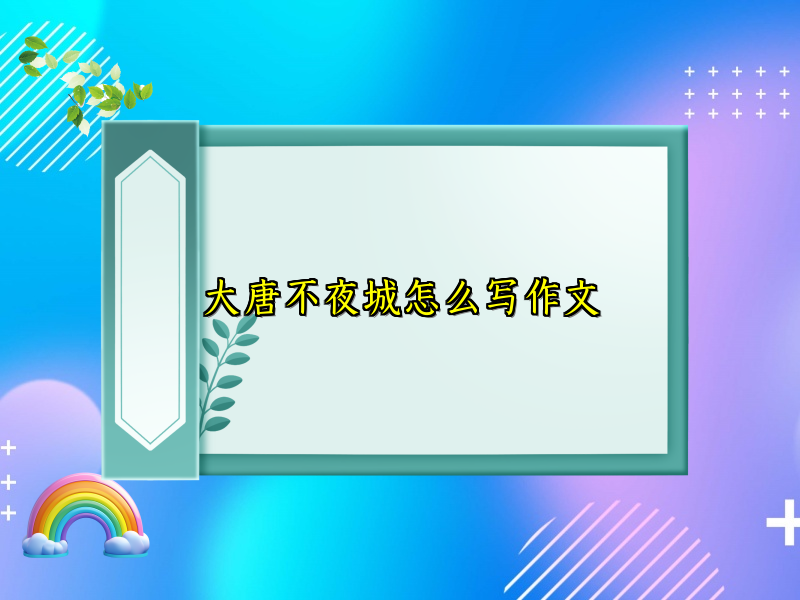 大唐不夜城怎么写作文